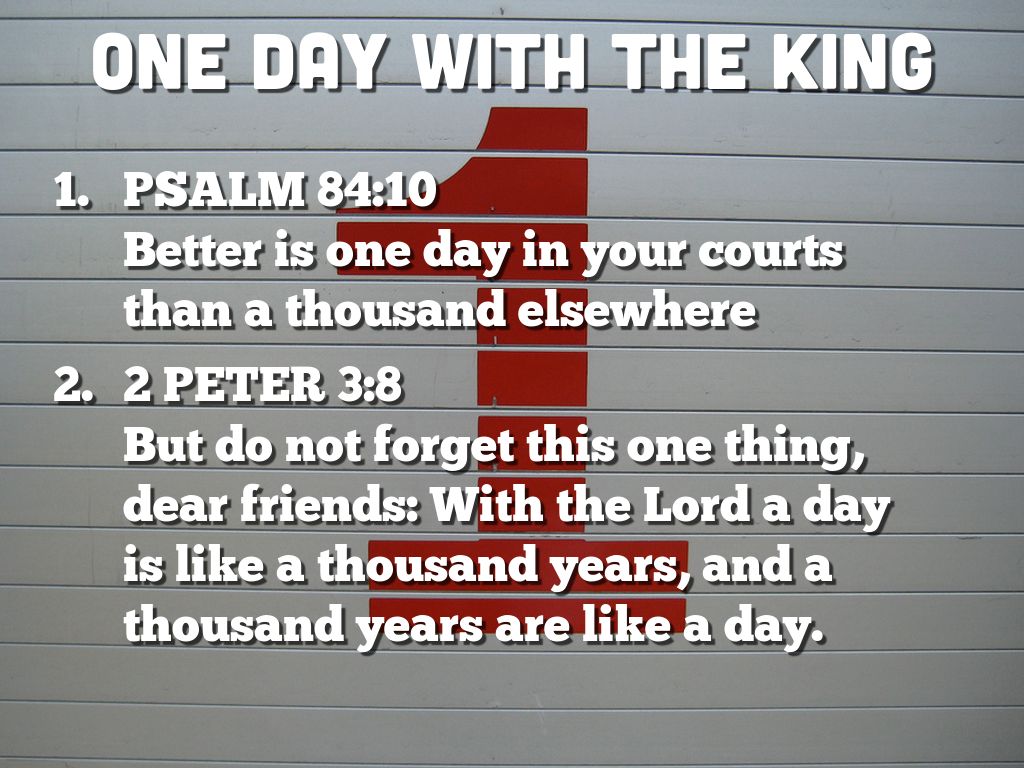 ONE DAY WITH THE KING

1. PSALM 84:10
Better is one day in your courts than a thousand elsewhere

2. 2 PETER 3:8
But do not forget this one thing, dear friends: With the Lord a day is like a thousand years, and a thousand years are like a day.